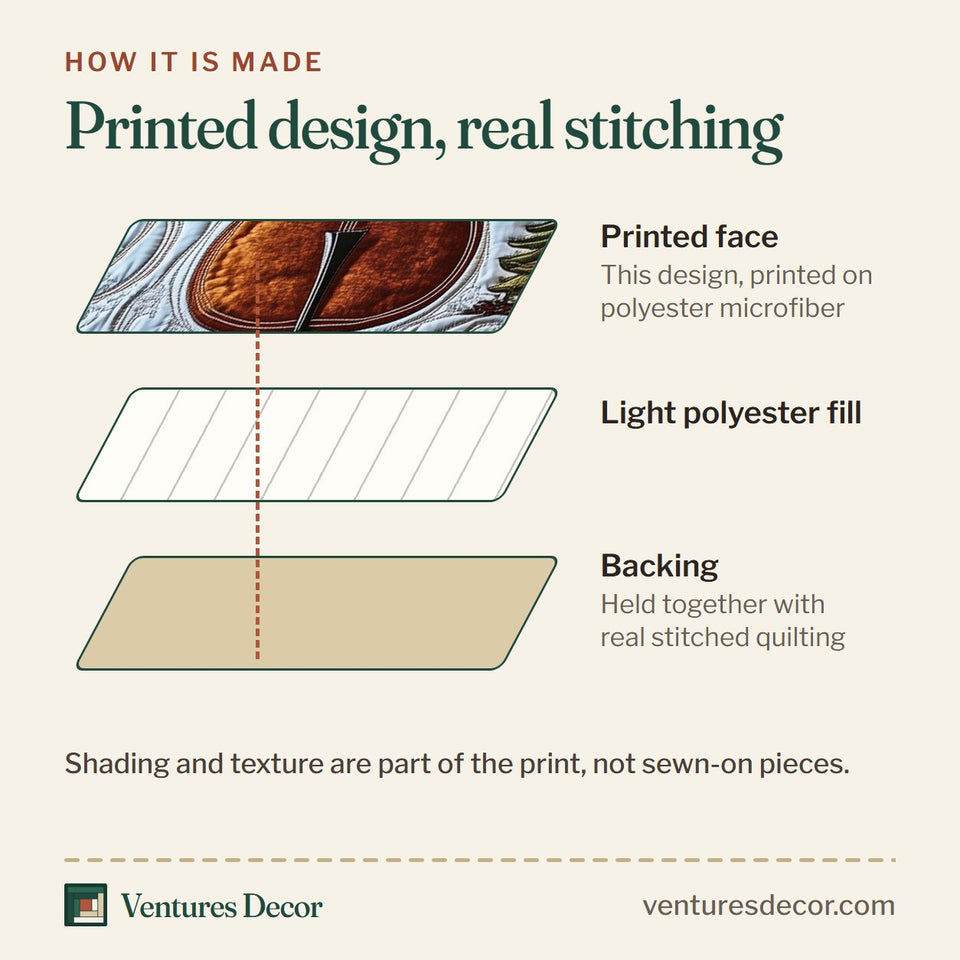 HOW IT IS MADE

Printed design, real stitching

Printed face
This design, printed on polyester microfiber

Light polyester fill

Backing
Held together with real stitched quilting

Shading and texture are part of the print, not sewn-on pieces.

Ventures Decor

venturesdecor.com